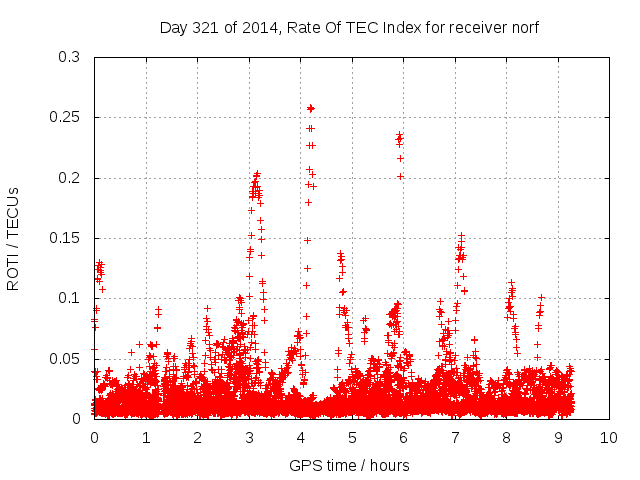 Day 321 of 2014, Rate Of TEC Index for receiver norf

ROTI / TECUs

0.3
0.25
0.2
0.15
0.1
0.05
0

0 1 2 3 4 5 6 7 8 9 10

GPS time / hours